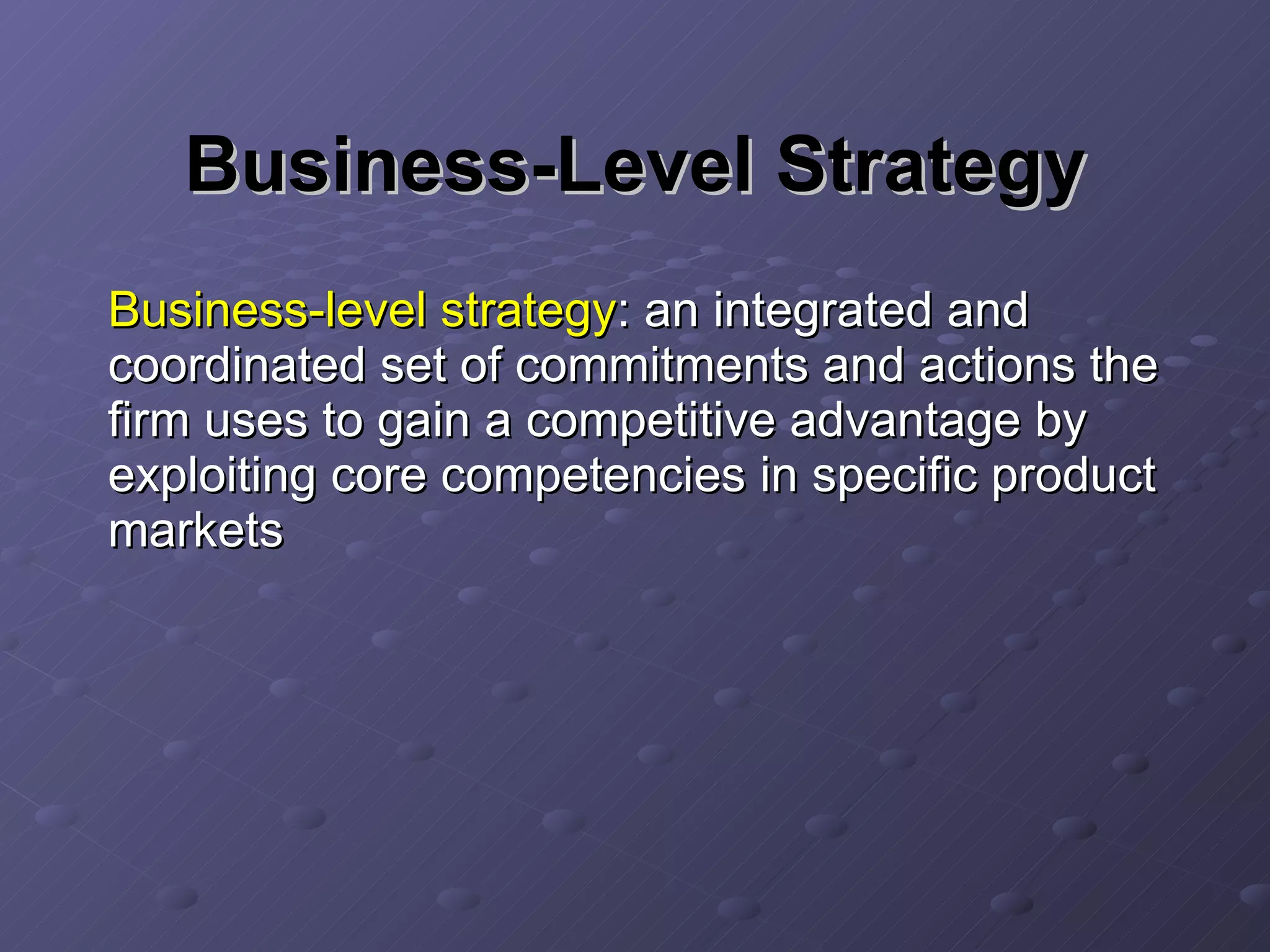 Business-Level Strategy

Business-level strategy: an integrated and coordinated set of commitments and actions the firm uses to gain a competitive advantage by exploiting core competencies in specific product markets